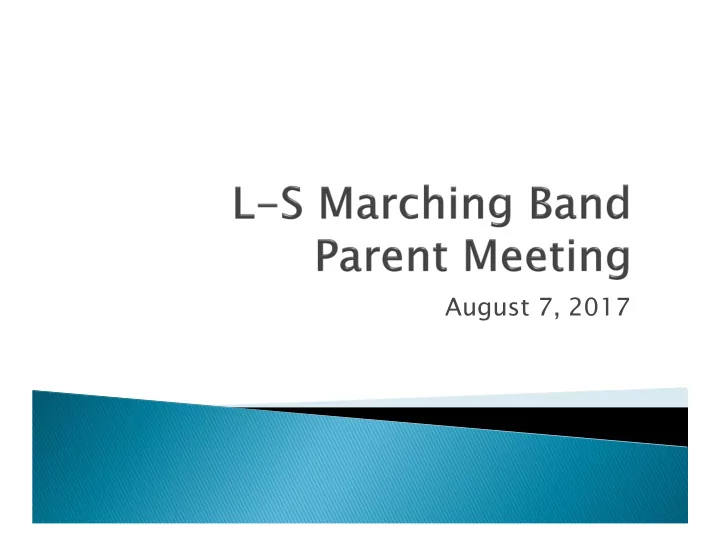 L-S Marching Band Parent Meeting

August 7, 2017